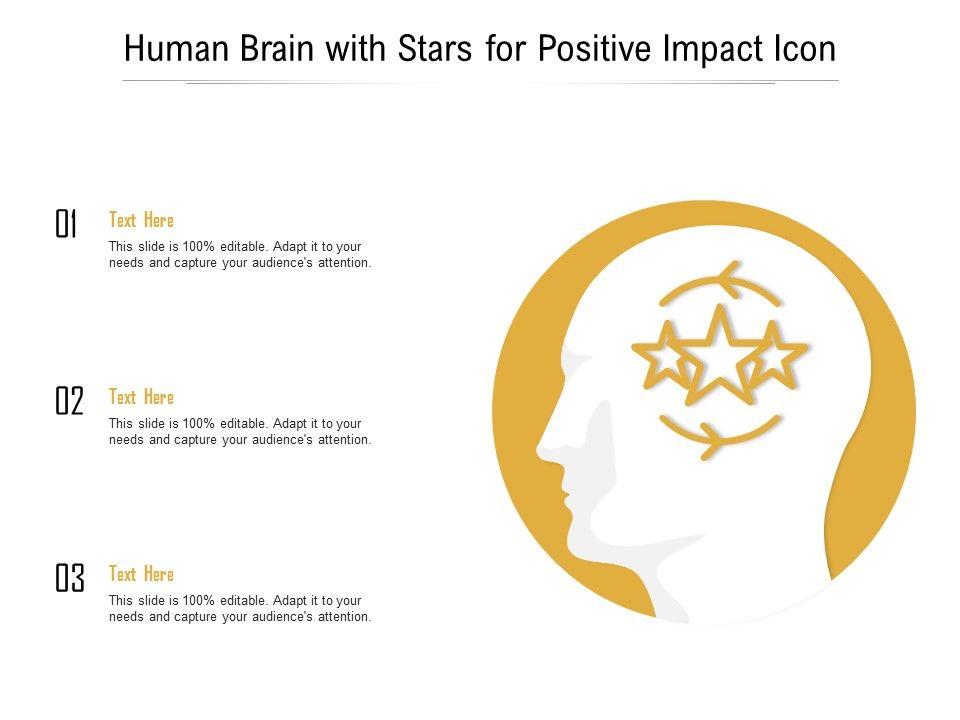 Human Brain with Stars for Positive Impact Icon

01

Text Here

This slide is 100% editable. Adapt it to your needs and capture your audience's attention.

02

Text Here

This slide is 100% editable. Adapt it to your needs and capture your audience's attention.

03

Text Here

This slide is 100% editable. Adapt it to your needs and capture your audience's attention.